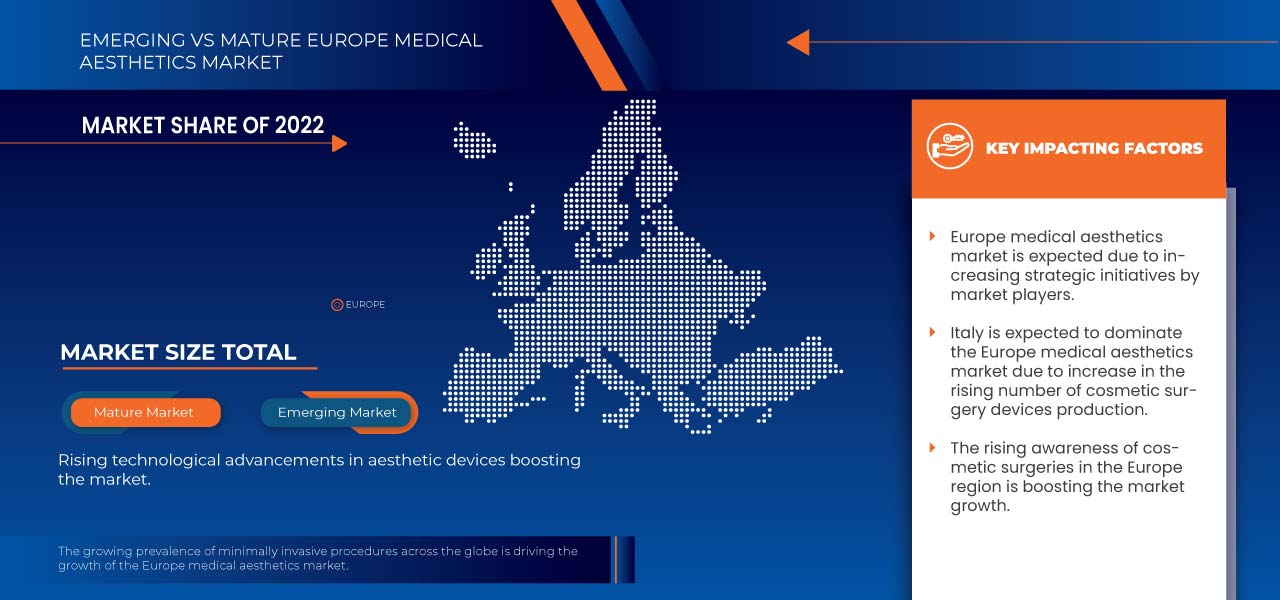 EMERGING VS MATURE EUROPE MEDICAL AESTHETICS MARKET

MARKET SHARE OF 2022

EUROPE

MARKET SIZE TOTAL

Mature Market

Emerging Market

Rising technological advancements in aesthetic devices boosting the market.

The growing prevalence of minimally invasive procedures across the globe is driving the growth of the Europe medical aesthetics market.

KEY IMPACTING FACTORS

Europe medical aesthetics market is expected due to increasing strategic initiatives by market players.

Italy is expected to dominate the Europe medical aesthetics market due to increase in the rising number of cosmetic surgery devices production.

The rising awareness of cosmetic surgeries in the Europe region is boosting the market growth.